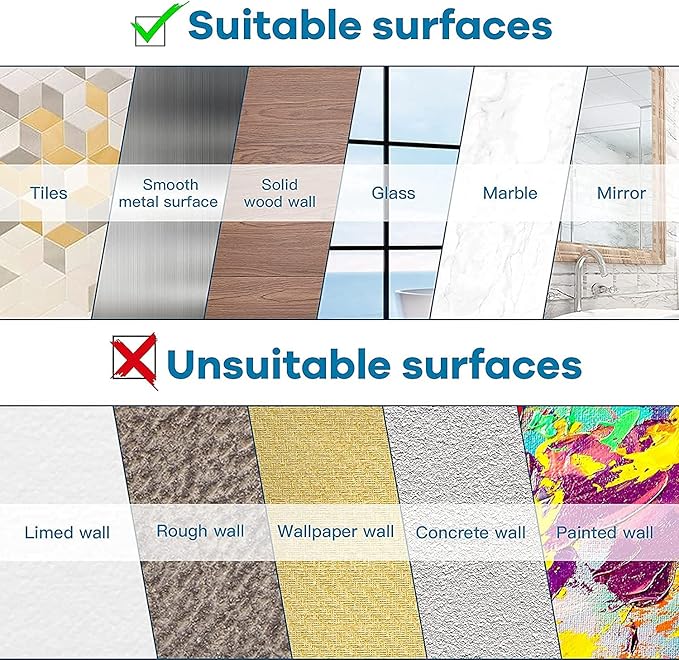 Suitable surfaces

Tiles
Smooth metal surface
Solid wood wall
Glass
Marble
Mirror

Unsuitable surfaces

Limed wall
Rough wall
Wallpaper wall
Concrete wall
Painted wall